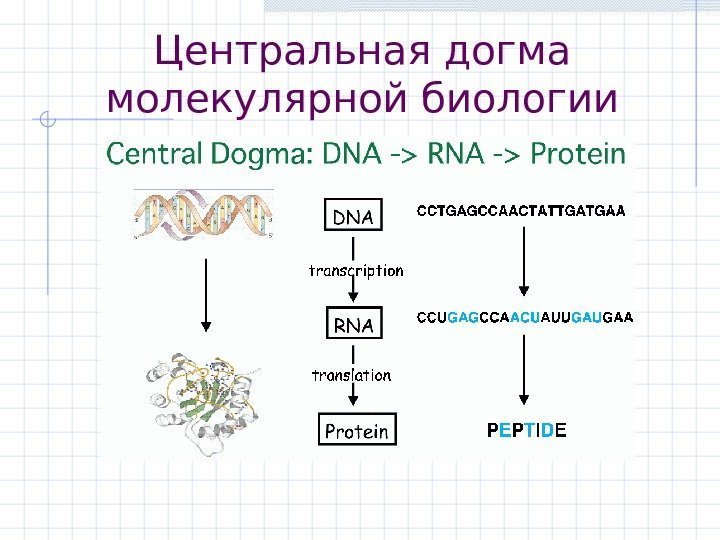 Центральная догма молекулярной биологии

Central Dogma: DNA -> RNA -> Protein

DNA

transcription

RNA

translation

Protein

CCTGAGCCAACTATTGATGAA

CCUGAGCCAACUAUUGAUGAA

PEPTIDE